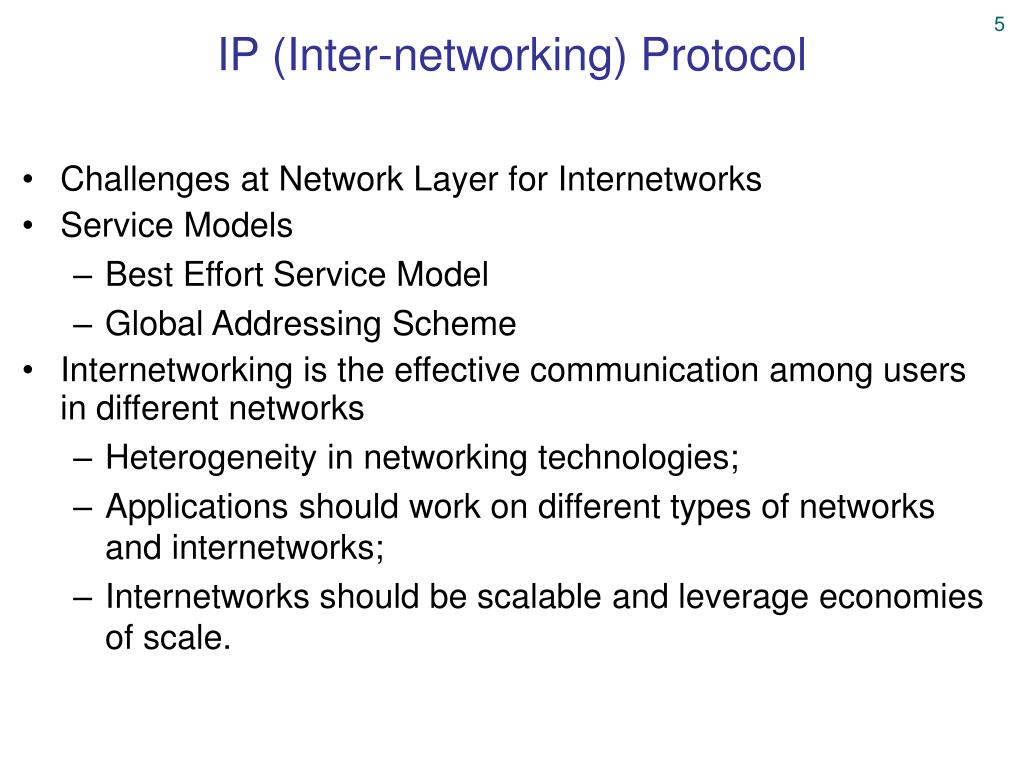 5

IP (Inter-networking) Protocol

• Challenges at Network Layer for Internetworks
• Service Models
– Best Effort Service Model
– Global Addressing Scheme
• Internetworking is the effective communication among users in different networks
– Heterogeneity in networking technologies;
– Applications should work on different types of networks and internetworks;
– Internetworks should be scalable and leverage economies of scale.